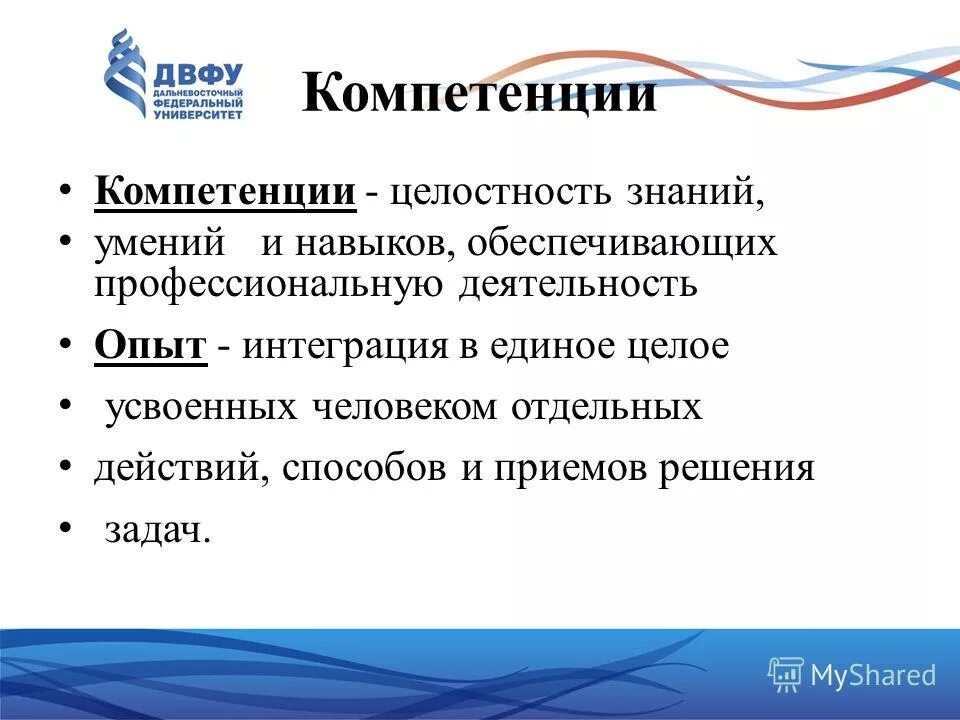 ДВФУ
ДАЛЬНЕВОСТОЧНЫЙ ФЕДЕРАЛЬНЫЙ УНИВЕРСИТЕТ

Компетенции

• Компетенции - целостность знаний,
• умений и навыков, обеспечивающих профессиональную деятельность
• Опыт - интеграция в единое целое
• усвоенных человеком отдельных
• действий, способов и приемов решения
• задач.

MyShared